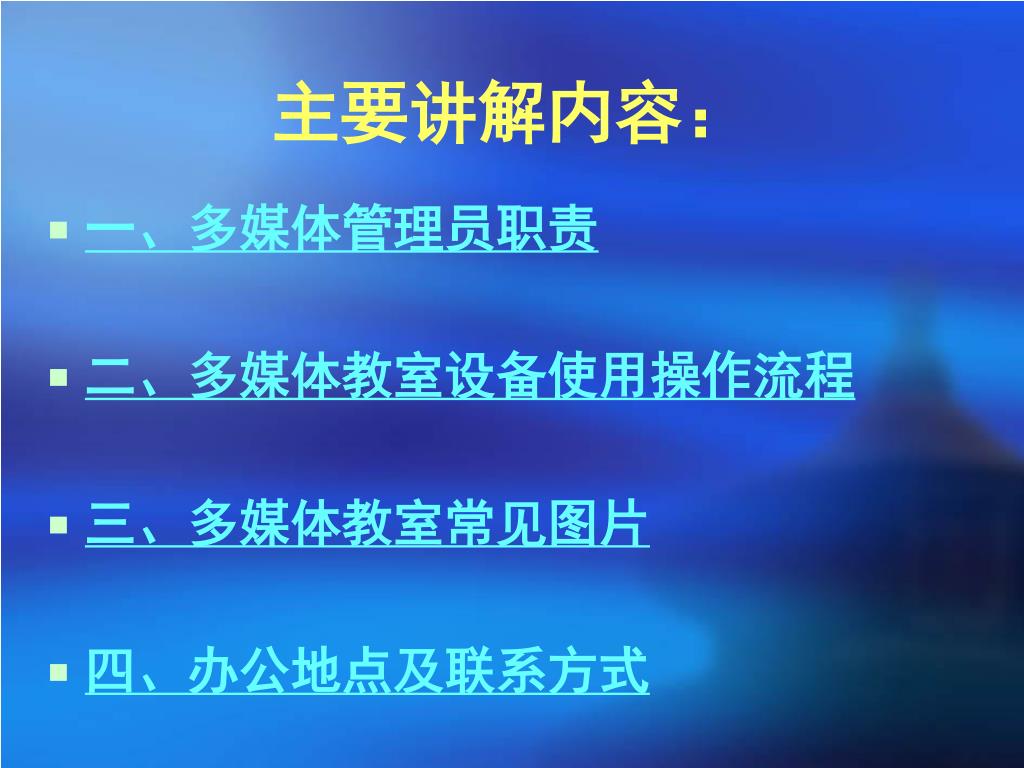 主要讲解内容：

一、多媒体管理员职责

二、多媒体教室设备使用操作流程

三、多媒体教室常见图片

四、办公地点及联系方式